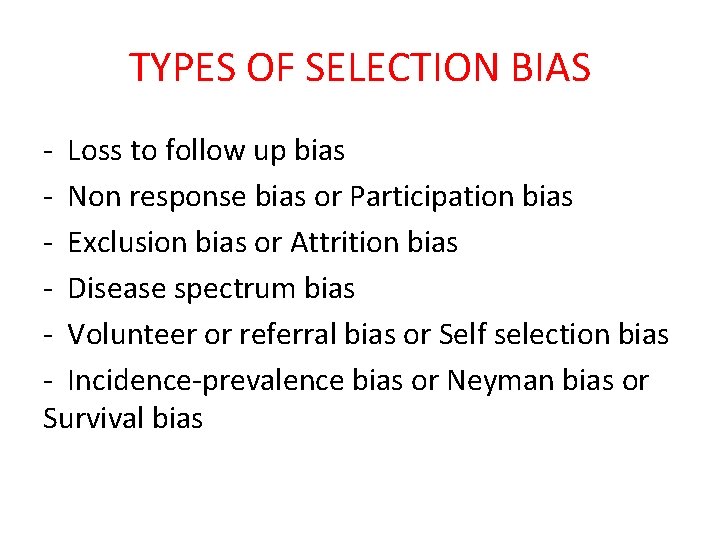 TYPES OF SELECTION BIAS

- Loss to follow up bias
- Non response bias or Participation bias
- Exclusion bias or Attrition bias
- Disease spectrum bias
- Volunteer or referral bias or Self selection bias
- Incidence-prevalence bias or Neyman bias or Survival bias